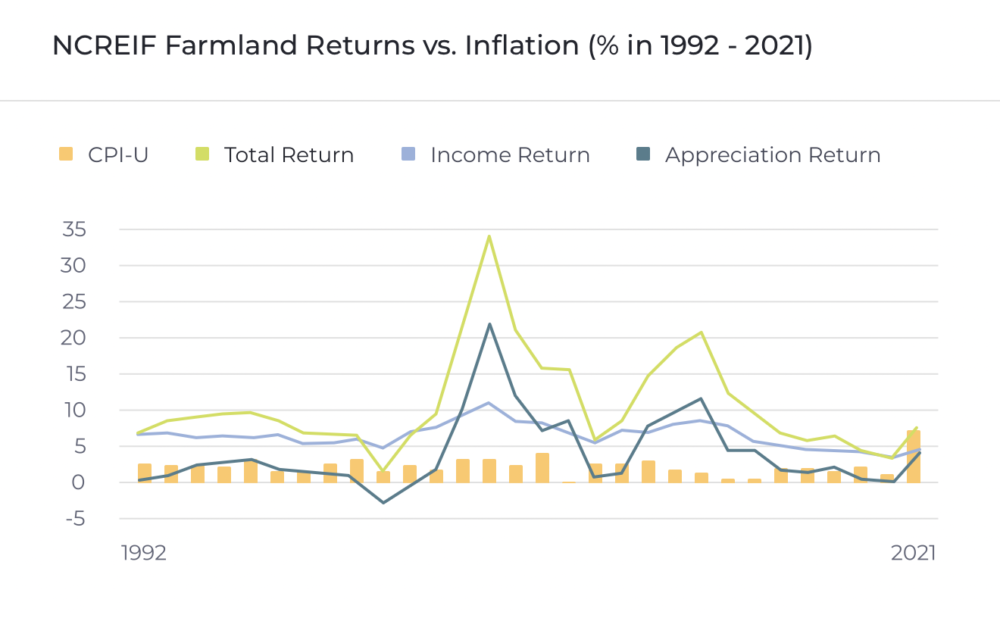 NCREIF Farmland Returns vs. Inflation (% in 1992 - 2021)

CPI-U
Total Return
Income Return
Appreciation Return

35
30
25
20
15
10
5
0
-5

1992
2021